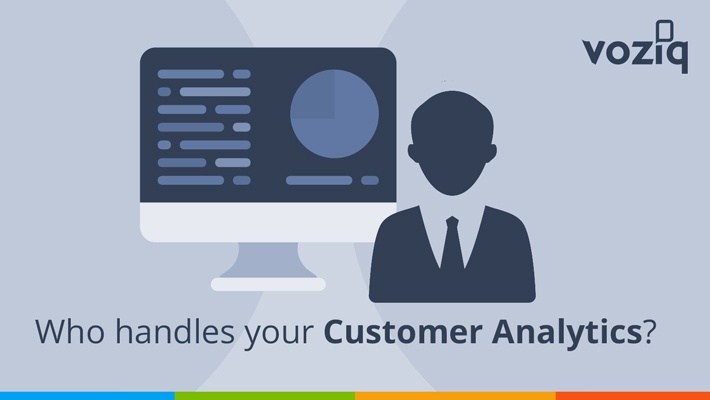 voziq

Who handles your Customer Analytics?